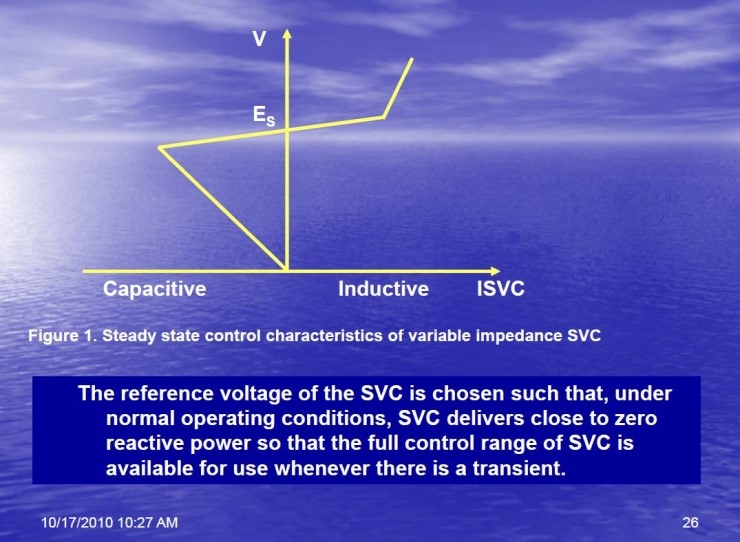 V

$E_S$

Capacitive

Inductive

ISVC

Figure 1. Steady state control characteristics of variable impedance SVC

The reference voltage of the SVC is chosen such that, under normal operating conditions, SVC delivers close to zero reactive power so that the full control range of SVC is available for use whenever there is a transient.

10/17/2010 10:27 AM

26